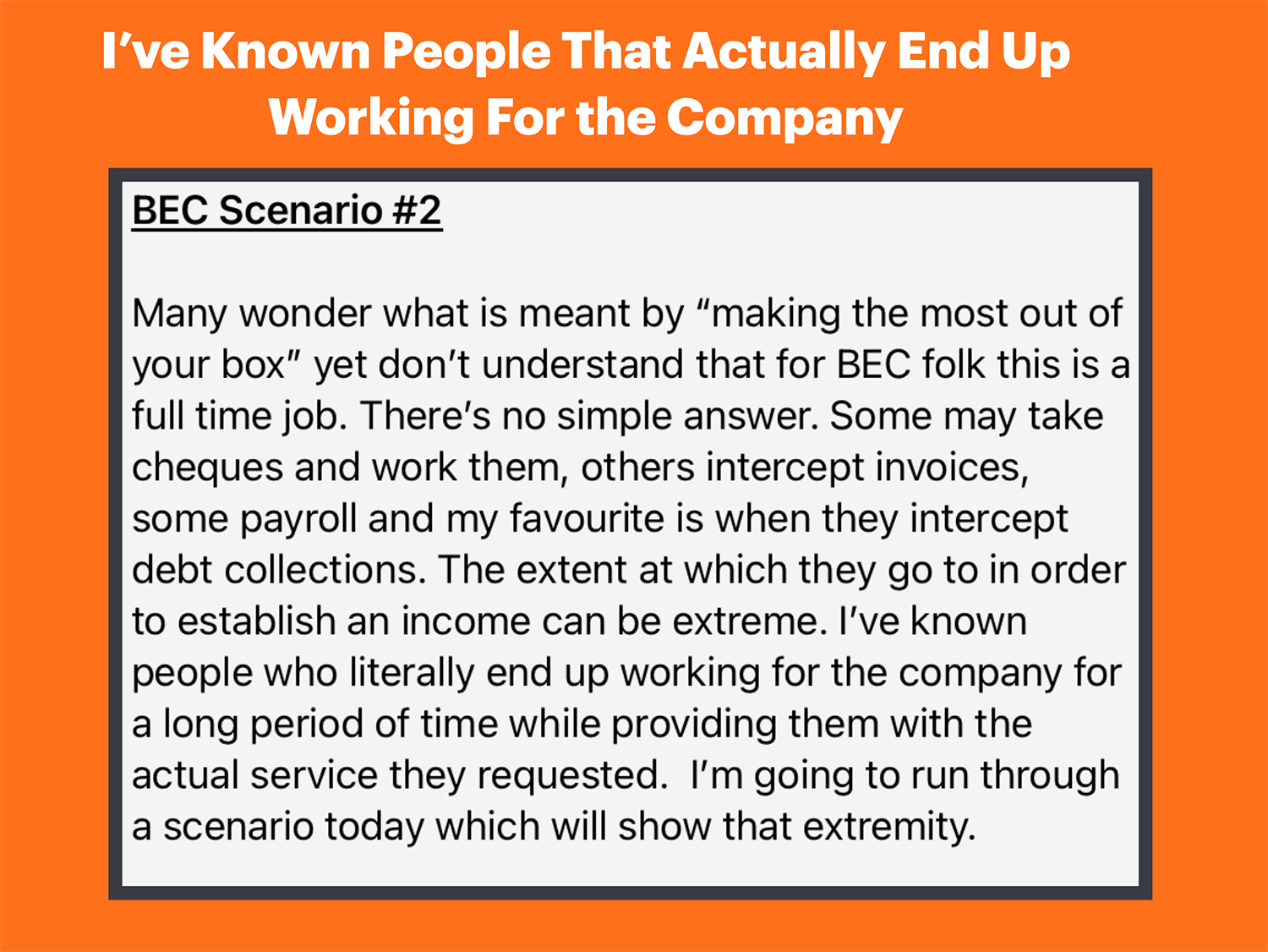 I’ve Known People That Actually End Up Working For the Company

BEC Scenario #2

Many wonder what is meant by “making the most out of your box” yet don’t understand that for BEC folk this is a full time job. There’s no simple answer. Some may take cheques and work them, others intercept invoices, some payroll and my favourite is when they intercept debt collections. The extent at which they go to in order to establish an income can be extreme. I’ve known people who literally end up working for the company for a long period of time while providing them with the actual service they requested.  I’m going to run through a scenario today which will show that extremity.